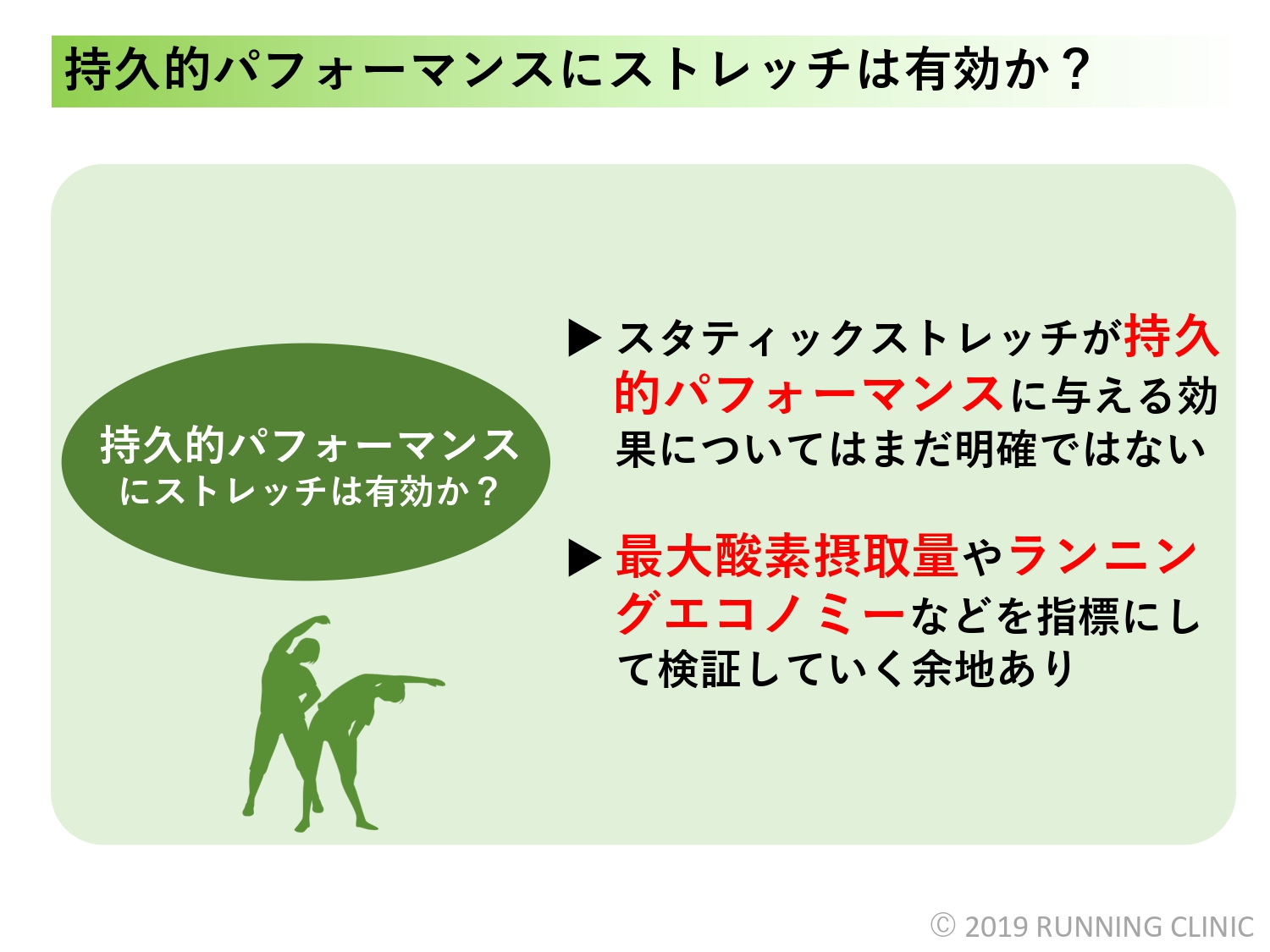 持久的パフォーマンスにストレッチは有効か？

持久的パフォーマンスにストレッチは有効か？

▶ スタティックストレッチが持久的パフォーマンスに与える効果についてはまだ明確ではない

▶ 最大酸素摂取量やランニングエコノミーなどを指標にして検証していく余地あり

© 2019 RUNNING CLINIC